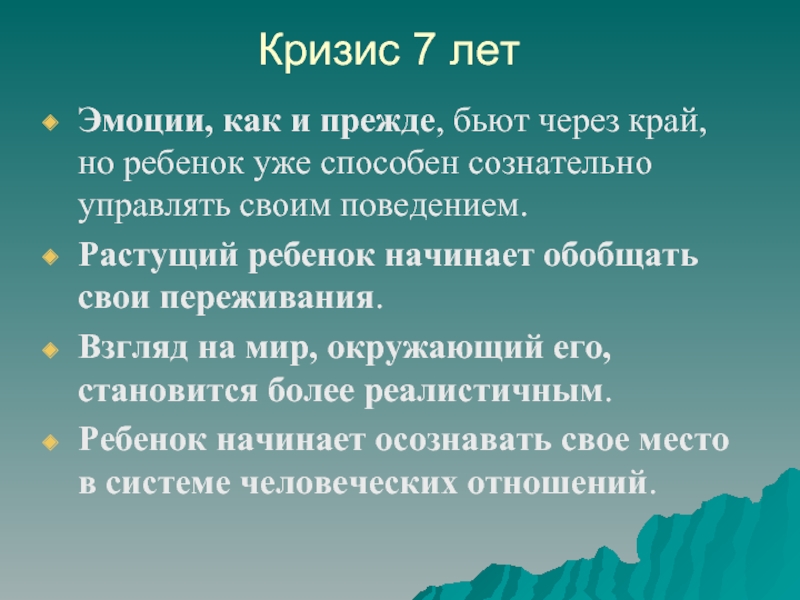 Кризис 7 лет

Эмоции, как и прежде, бьют через край, но ребенок уже способен сознательно управлять своим поведением.

Растущий ребенок начинает обобщать свои переживания.

Взгляд на мир, окружающий его, становится более реалистичным.

Ребенок начинает осознавать свое место в системе человеческих отношений.